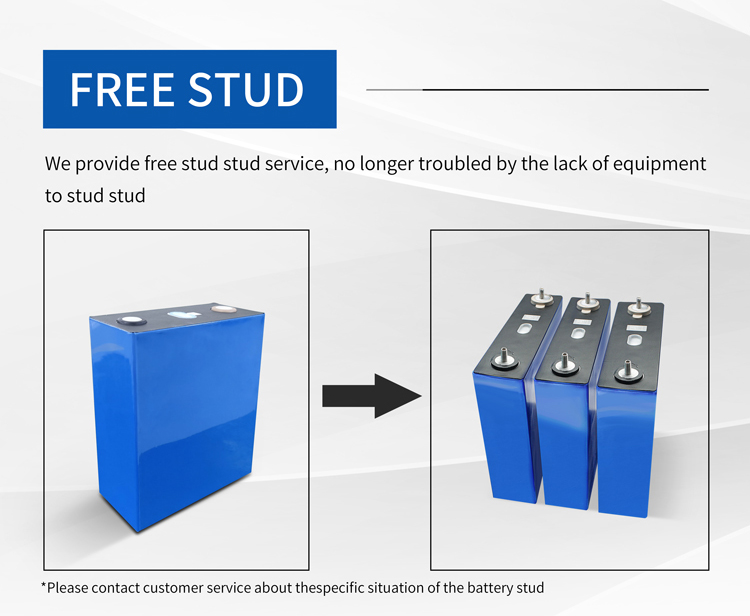 FREE STUD

We provide free stud stud service, no longer troubled by the lack of equipment to stud stud

*Please contact customer service about thespecific situation of the battery stud